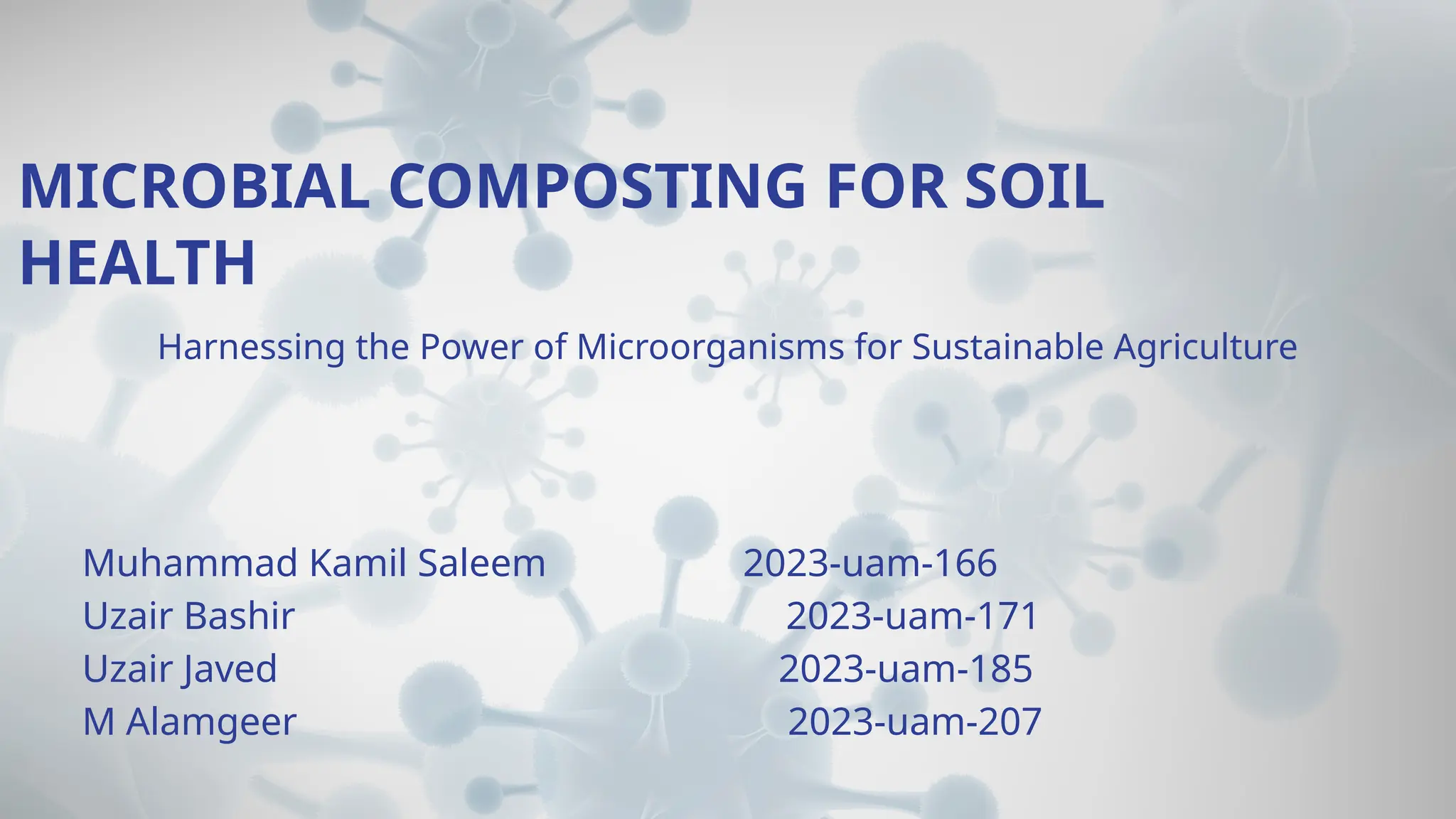 MICROBIAL COMPOSTING FOR SOIL HEALTH

Harnessing the Power of Microorganisms for Sustainable Agriculture

Muhammad Kamil Saleem 2023-uam-166
Uzair Bashir 2023-uam-171
Uzair Javed 2023-uam-185
M Alamgeer 2023-uam-207